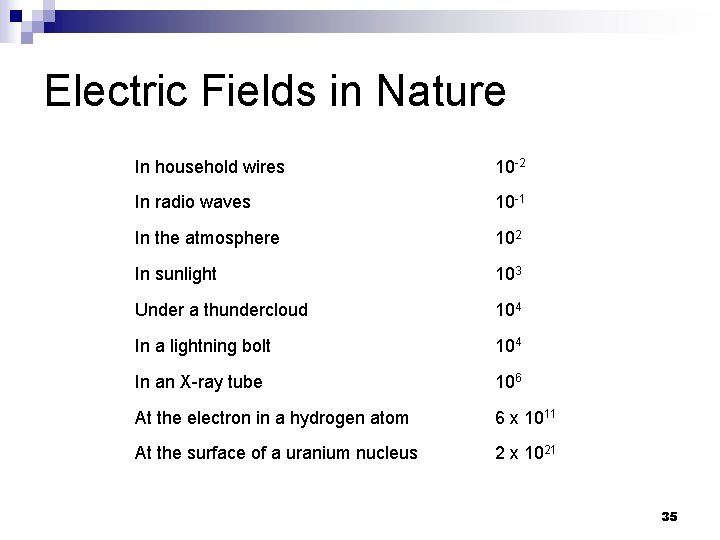 Electric Fields in Nature

| | |
|---|---|
| In household wires | $10^{-2}$ |
| In radio waves | $10^{-1}$ |
| In the atmosphere | $10^{2}$ |
| In sunlight | $10^{3}$ |
| Under a thundercloud | $10^{4}$ |
| In a lightning bolt | $10^{4}$ |
| In an X-ray tube | $10^{6}$ |
| At the electron in a hydrogen atom | $6 \times 10^{11}$ |
| At the surface of a uranium nucleus | $2 \times 10^{21}$ |

35